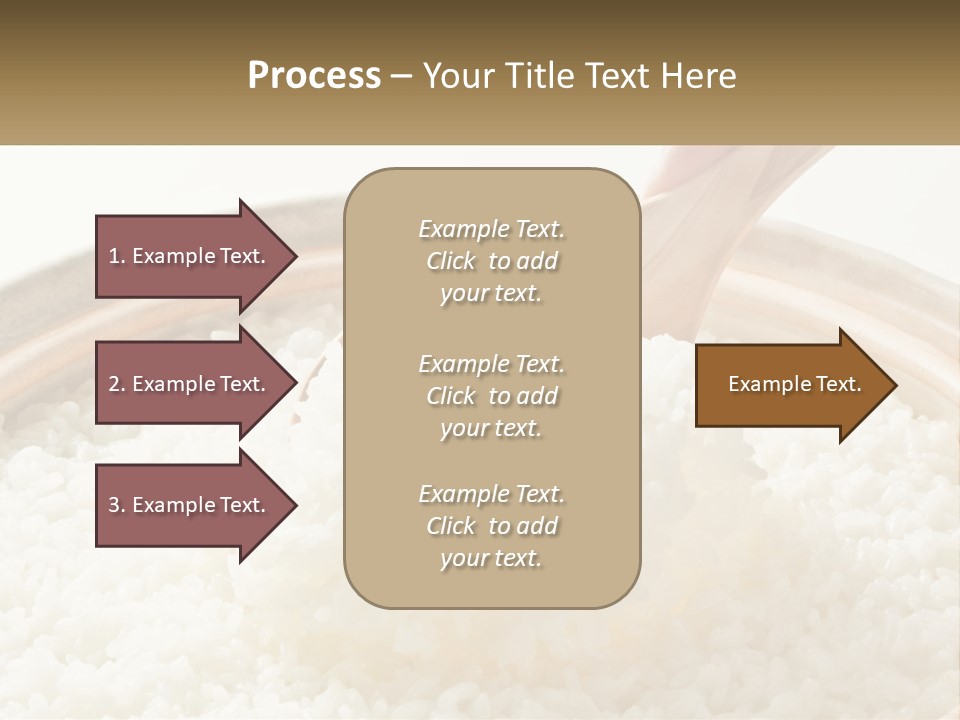 Process – Your Title Text Here

1. Example Text.

2. Example Text.

3. Example Text.

Example Text. Click to add your text.

Example Text. Click to add your text.

Example Text. Click to add your text.

Example Text.